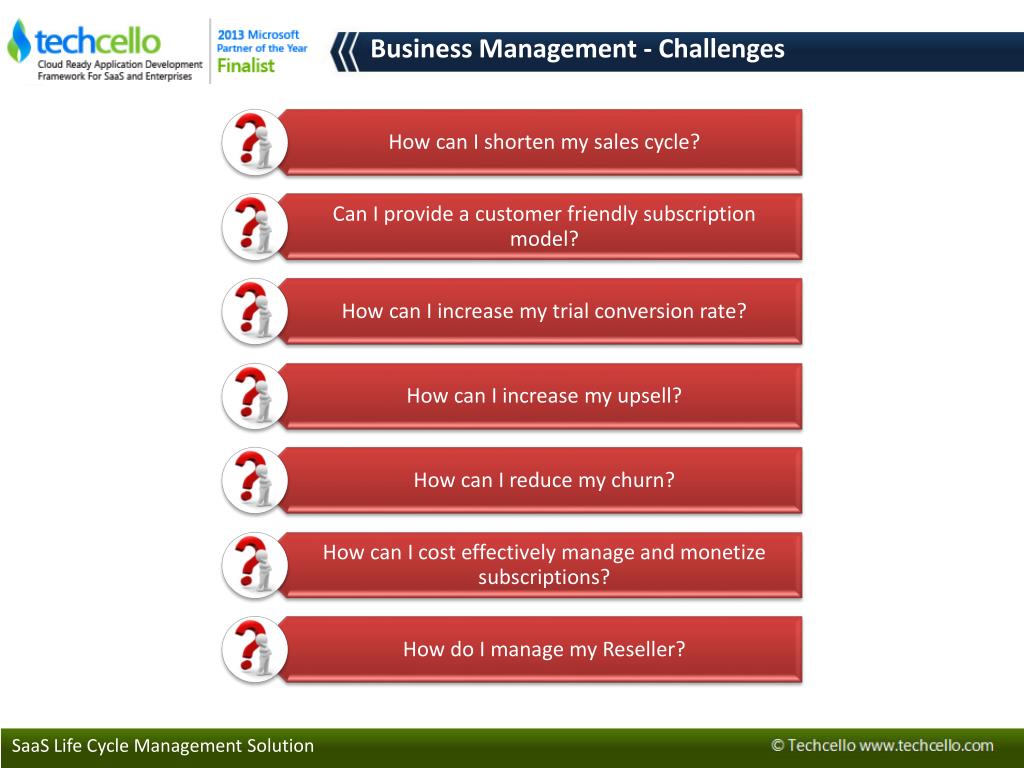 techcello
Cloud Ready Application Development Framework For SaaS and Enterprises

2013 Microsoft Partner of the Year Finalist

Business Management - Challenges

How can I shorten my sales cycle?

Can I provide a customer friendly subscription model?

How can I increase my trial conversion rate?

How can I increase my upsell?

How can I reduce my churn?

How can I cost effectively manage and monetize subscriptions?

How do I manage my Reseller?

SaaS Life Cycle Management Solution

© Techcello www.techcello.com